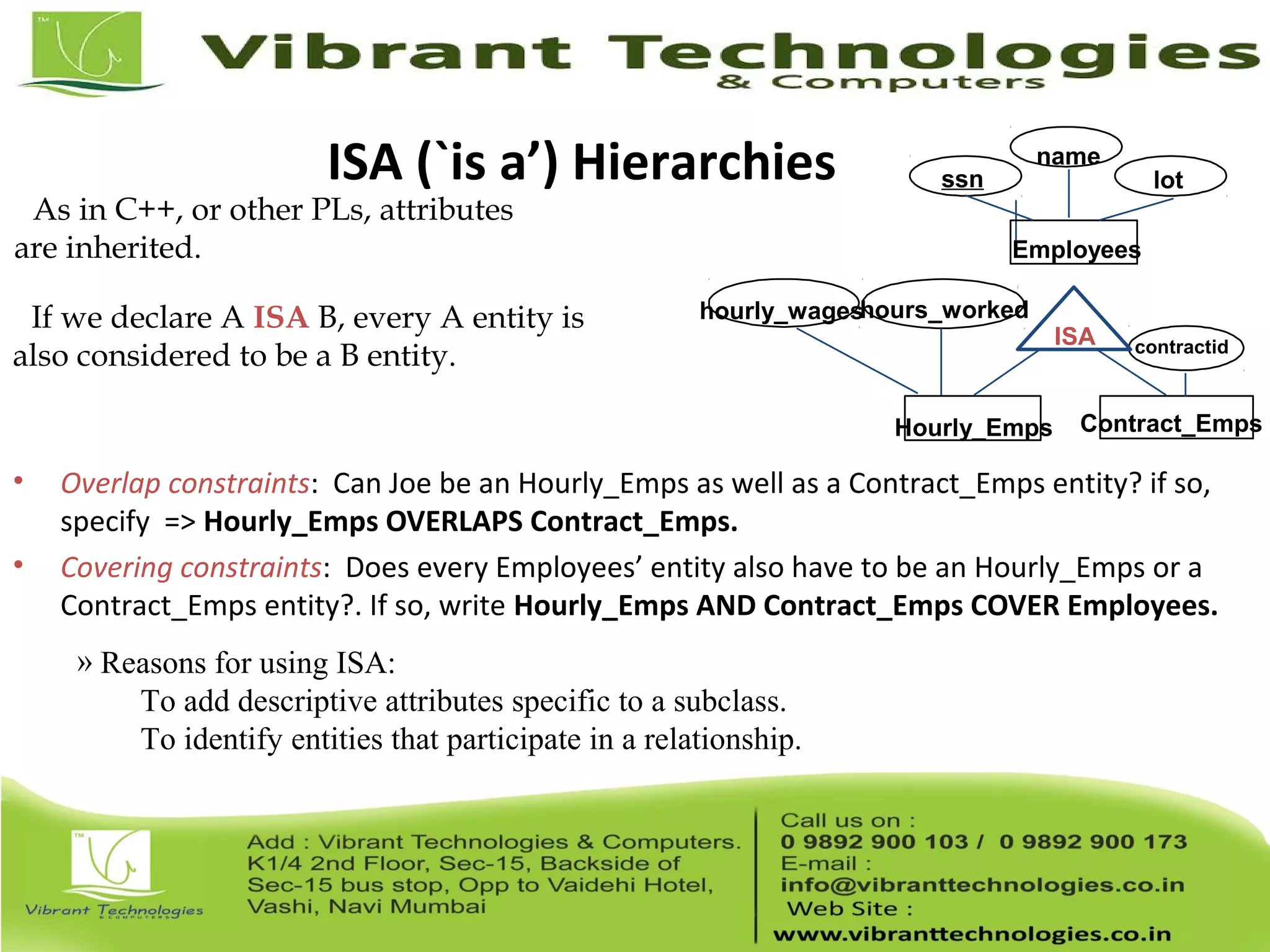 Vibrant Technologies
& Computers

ISA (`is a') Hierarchies

As in C++, or other PLs, attributes are inherited.

If we declare A ISA B, every A entity is also considered to be a B entity.

name
ssn
lot
Employees
hourly_wages
hours_worked
ISA
contractid
Hourly_Emps
Contract_Emps

• Overlap constraints: Can Joe be an Hourly_Emps as well as a Contract_Emps entity? if so, specify => Hourly_Emps OVERLAPS Contract_Emps.

• Covering constraints: Does every Employees' entity also have to be an Hourly_Emps or a Contract_Emps entity?. If so, write Hourly_Emps AND Contract_Emps COVER Employees.

» Reasons for using ISA:
To add descriptive attributes specific to a subclass.
To identify entities that participate in a relationship.

Vibrant Technologies
& COMPUTERS

Add : Vibrant Technologies & Computers. K1/4 2nd Floor, Sec-15, Backside of Sec-15 bus stop, Opp to Vaidehi Hotel, Vashi, Navi Mumbai

Call us on :
0 9892 900 103 / 0 9892 900 173
E-mail :
info@vibranttechnologies.co.in
Web Site :
www.vibranttechnologies.co.in